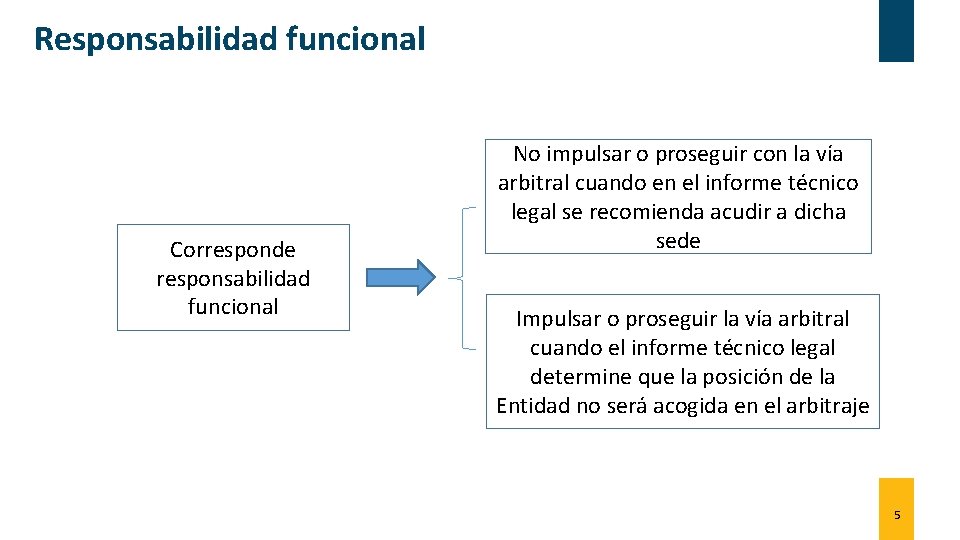 Responsabilidad funcional

Corresponde responsabilidad funcional

No impulsar o proseguir con la vía arbitral cuando en el informe técnico legal se recomienda acudir a dicha sede

Impulsar o proseguir la vía arbitral cuando el informe técnico legal determine que la posición de la Entidad no será acogida en el arbitraje

5